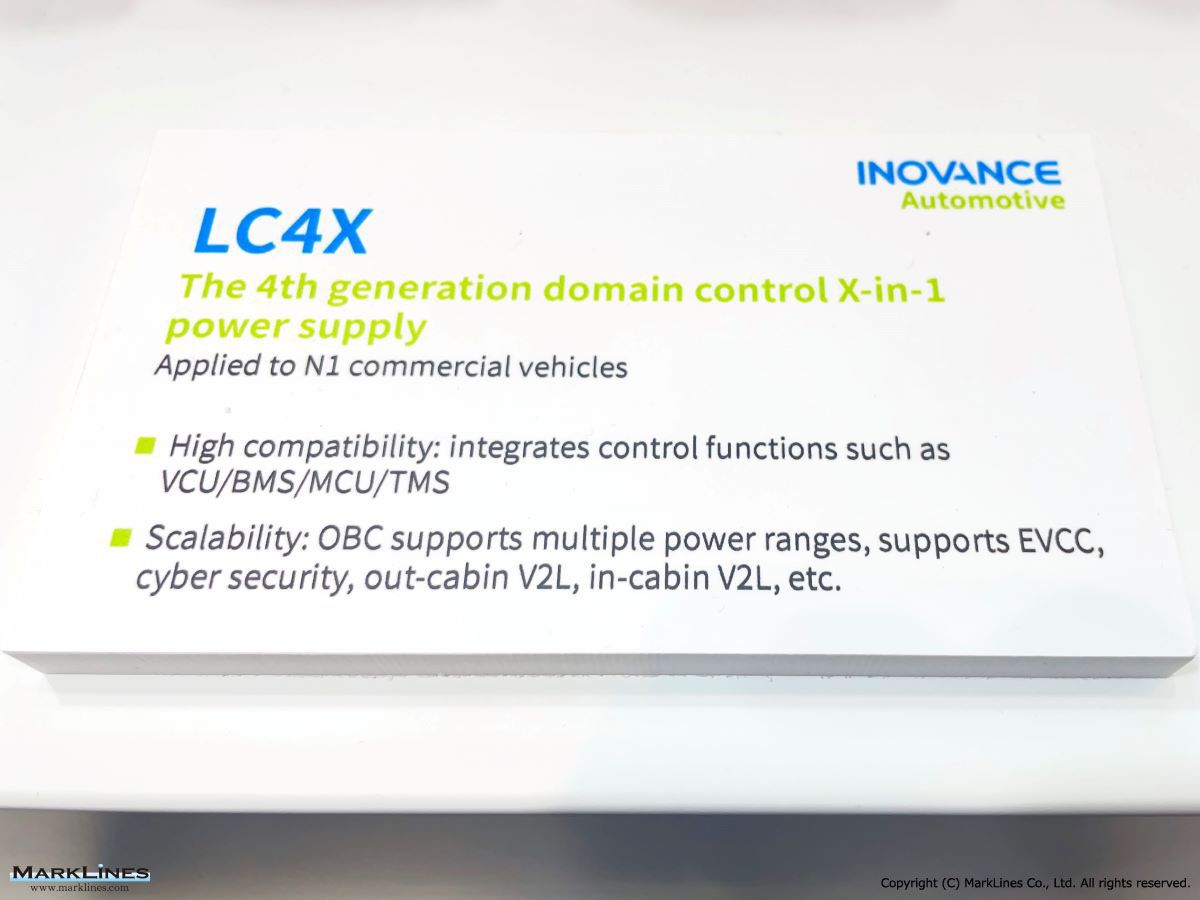 INOVANCE
Automotive

LC4X

The 4th generation domain control X-in-1 power supply

Applied to N1 commercial vehicles

■ High compatibility: integrates control functions such as VCU/BMS/MCU/TMS

■ Scalability: OBC supports multiple power ranges, supports EVCC, cyber security, out-cabin V2L, in-cabin V2L, etc.

MARKLINES
www.marklines.com

Copyright (C) MarkLines Co., Ltd. All rights reserved.